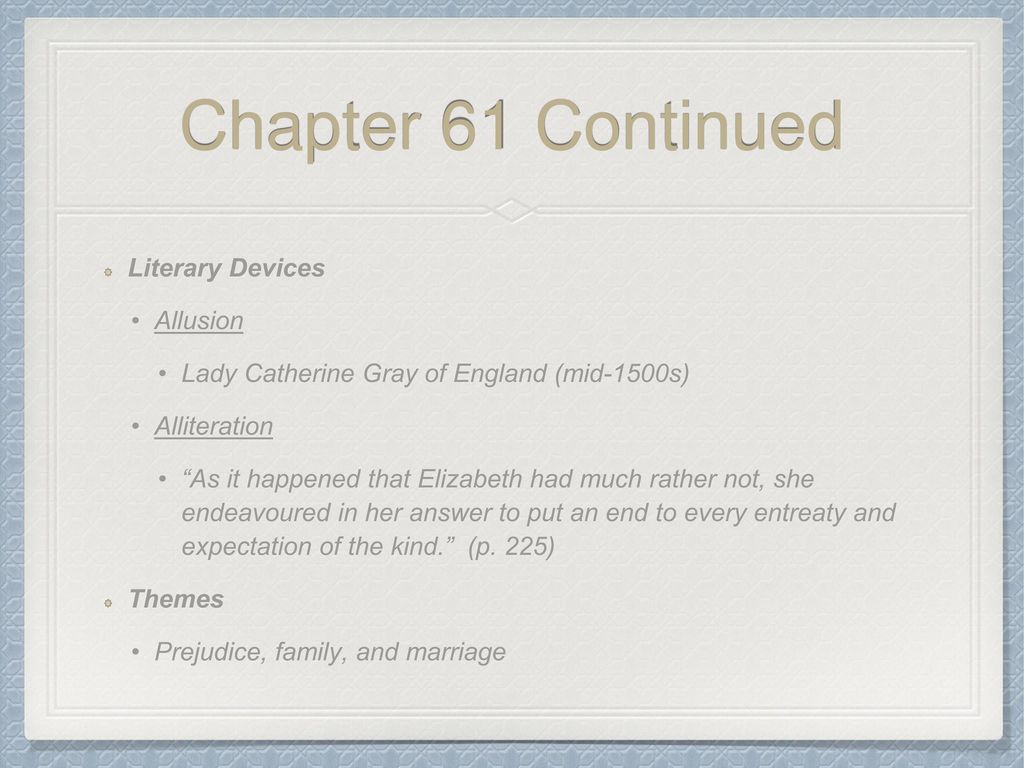 Chapter 61 Continued

Literary Devices

• Allusion

• Lady Catherine Gray of England (mid-1500s)

• Alliteration

• “As it happened that Elizabeth had much rather not, she endeavoured in her answer to put an end to every entreaty and expectation of the kind.” (p. 225)

Themes

• Prejudice, family, and marriage